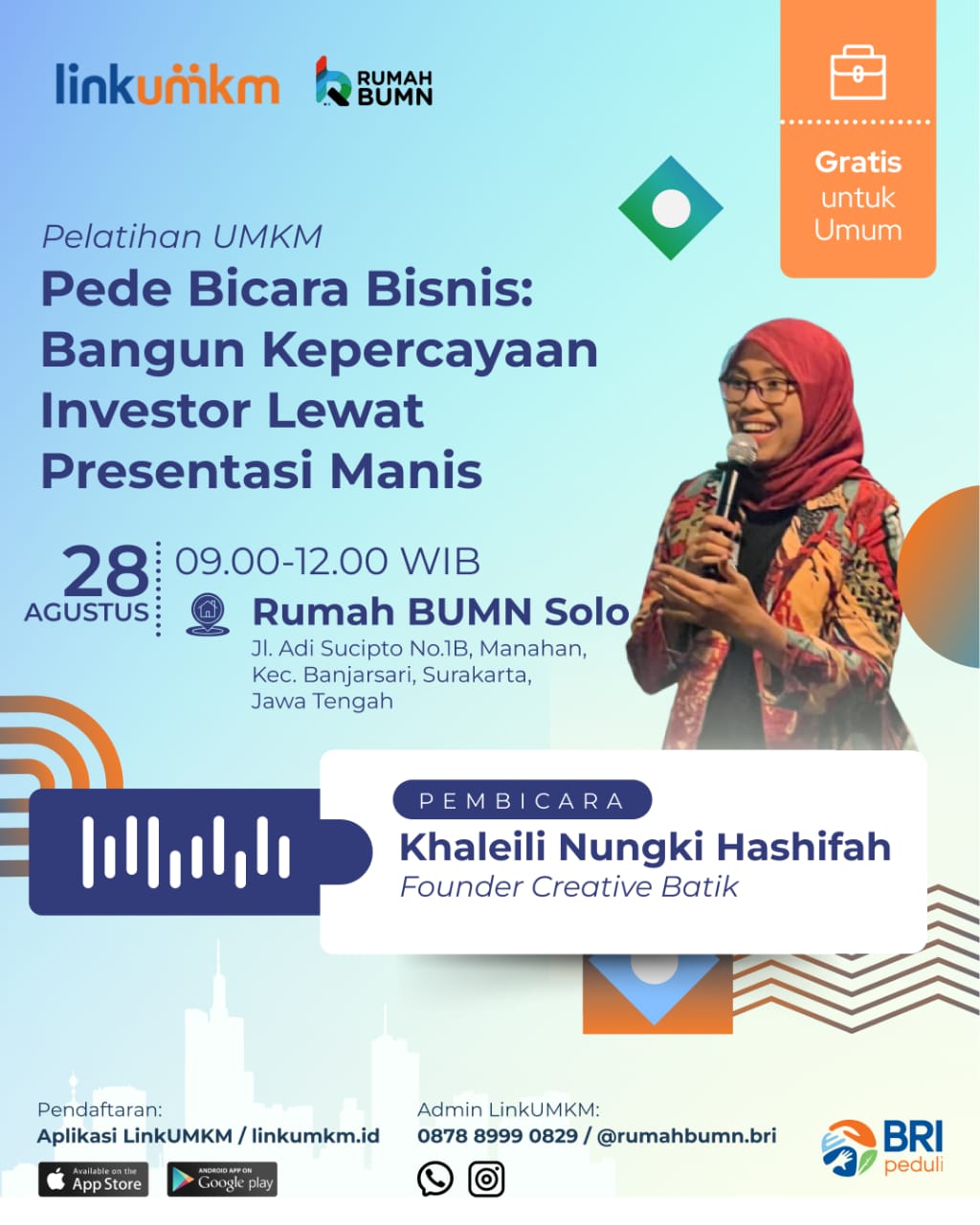 linkumkm

RUMAH BUMN

Gratis untuk Umum

Pelatihan UMKM

Pede Bicara Bisnis: Bangun Kepercayaan Investor Lewat Presentasi Manis

28 AGUSTUS

09.00-12.00 WIB

Rumah BUMN Solo

Jl. Adi Sucipto No.1B, Manahan, Kec. Banjarsari, Surakarta, Jawa Tengah

PEMBICARA

Khaleili Nungki Hashifah

Founder Creative Batik

Pendaftaran:
Aplikasi LinkUMKM / linkumkm.id

Available on the App Store

ANDROID APP ON Google play

Admin LinkUMKM:
0878 8999 0829 / @rumahbumn.bri

BRI peduli